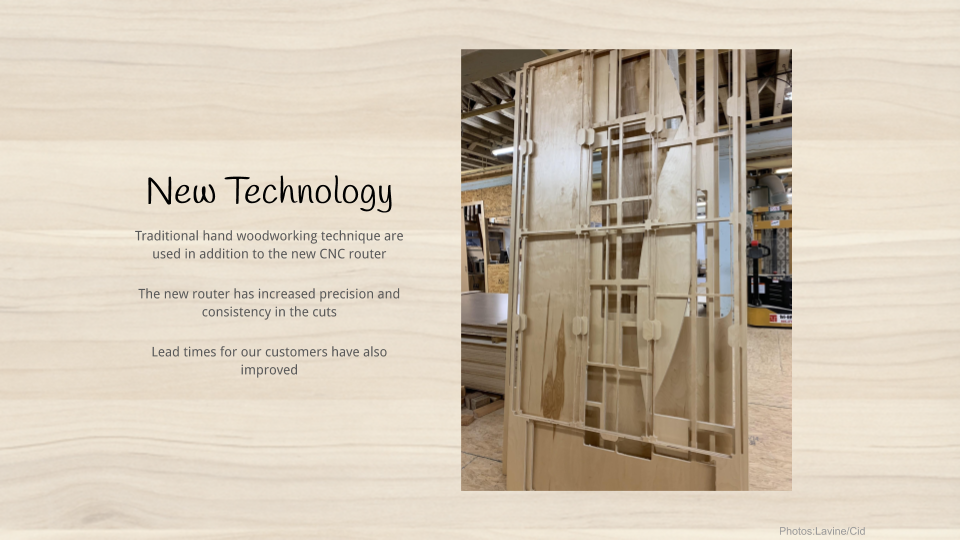 New Technology

Traditional hand woodworking technique are used in addition to the new CNC router

The new router has increased precision and consistency in the cuts

Lead times for our customers have also improved

Photos:Lavine/Cid